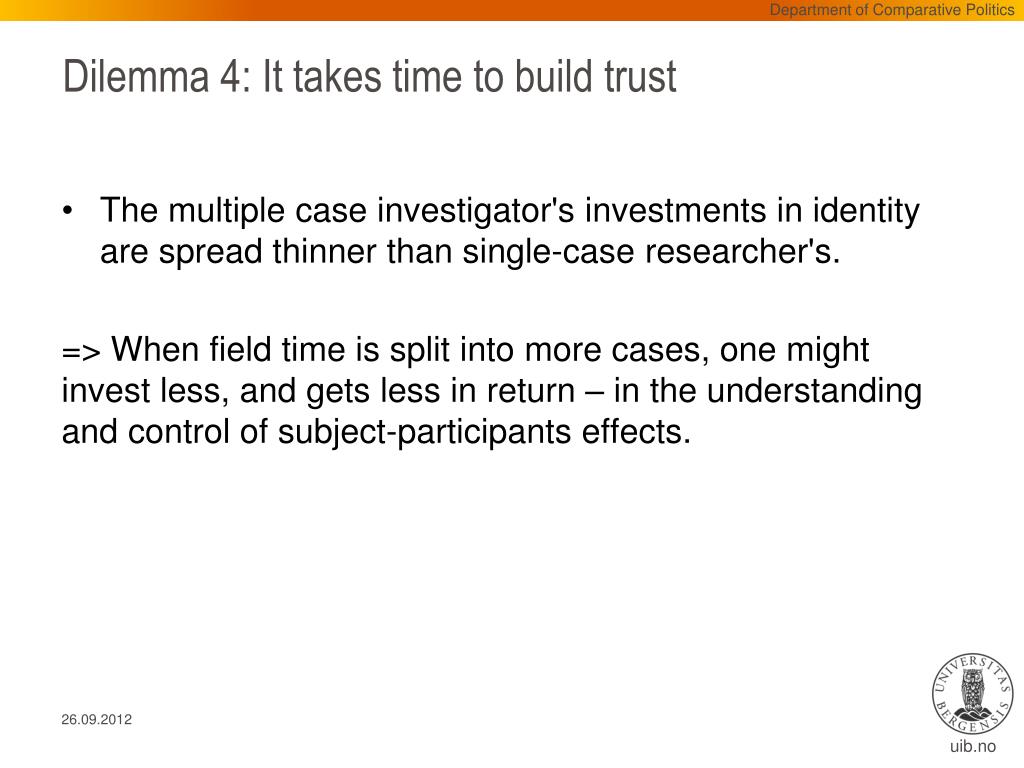 Department of Comparative Politics

Dilemma 4: It takes time to build trust

• The multiple case investigator's investments in identity are spread thinner than single-case researcher's.

=> When field time is split into more cases, one might invest less, and gets less in return – in the understanding and control of subject-participants effects.

26.09.2012

UNIVERSITAS BERGENSIS

uib.no